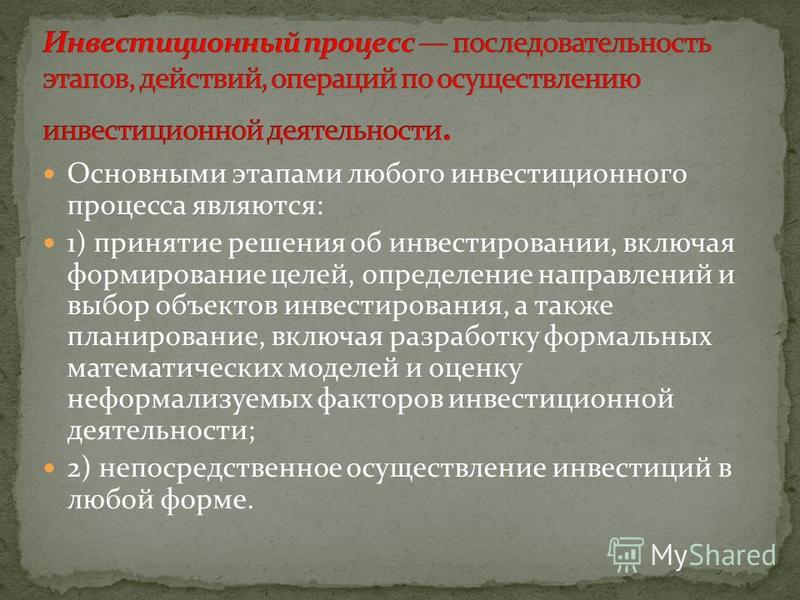 Инвестиционный процесс — последовательность этапов, действий, операций по осуществлению инвестиционной деятельности.

Основными этапами любого инвестиционного процесса являются:

1) принятие решения об инвестировании, включая формирование целей, определение направлений и выбор объектов инвестирования, а также планирование, включая разработку формальных математических моделей и оценку неформализуемых факторов инвестиционной деятельности;

2) непосредственное осуществление инвестиций в любой форме.

MyShared